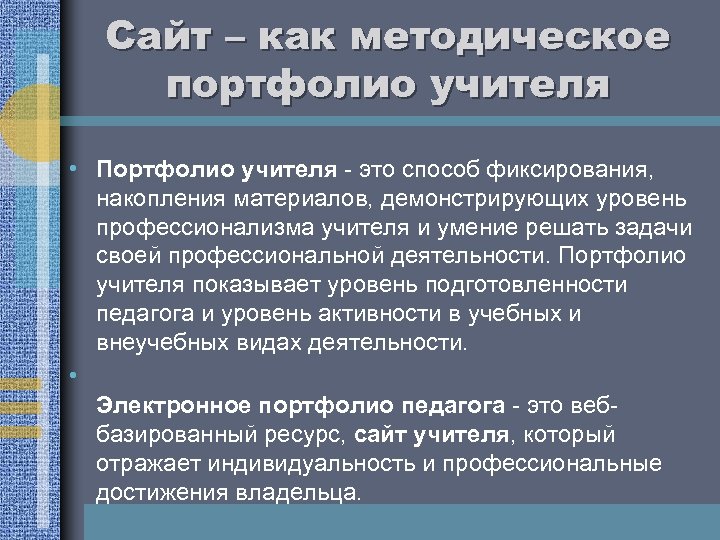 Сайт – как методическое портфолио учителя

• Портфолио учителя - это способ фиксирования, накопления материалов, демонстрирующих уровень профессионализма учителя и умение решать задачи своей профессиональной деятельности. Портфолио учителя показывает уровень подготовленности педагога и уровень активности в учебных и внеучебных видах деятельности.

•

Электронное портфолио педагога - это веб-базированный ресурс, сайт учителя, который отражает индивидуальность и профессиональные достижения владельца.